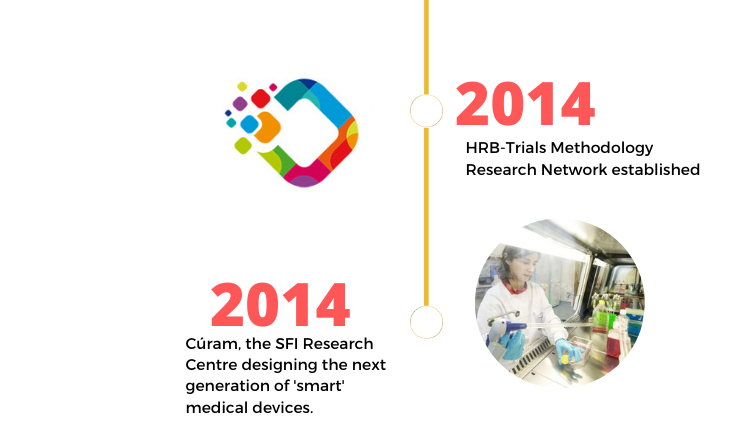 2014

HRB-Trials Methodology Research Network established

2014

Cúram, the SFI Research Centre designing the next generation of 'smart' medical devices.